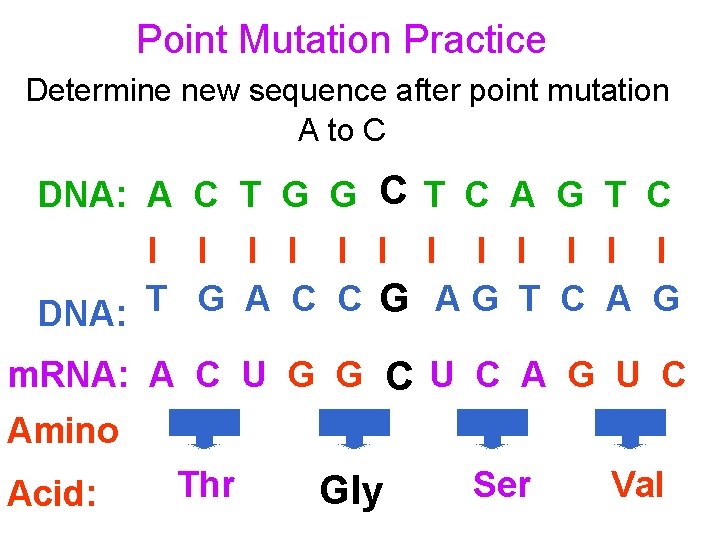 Point Mutation Practice

Determine new sequence after point mutation A to C

DNA: A C T G G C T C A G T C

I I I I I I I I I I I I

DNA: T G A C C G A G T C A G

mRNA: A C U G G C U C A G U C

Amino Acid: Thr Gly Ser Val